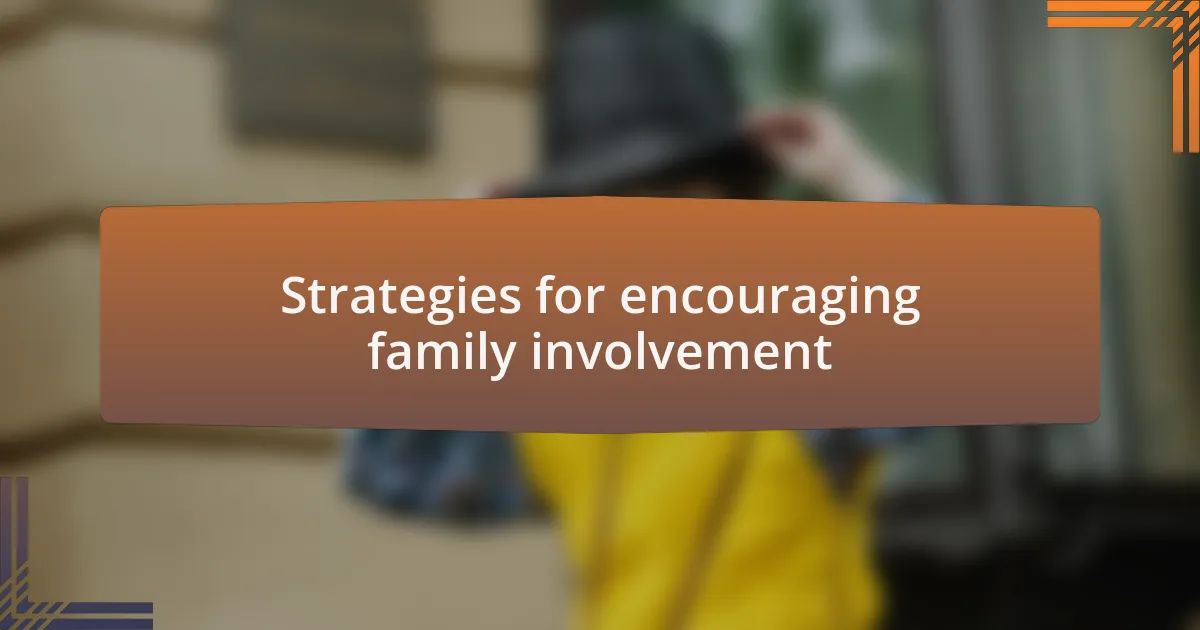 Strategies for encouraging family involvement